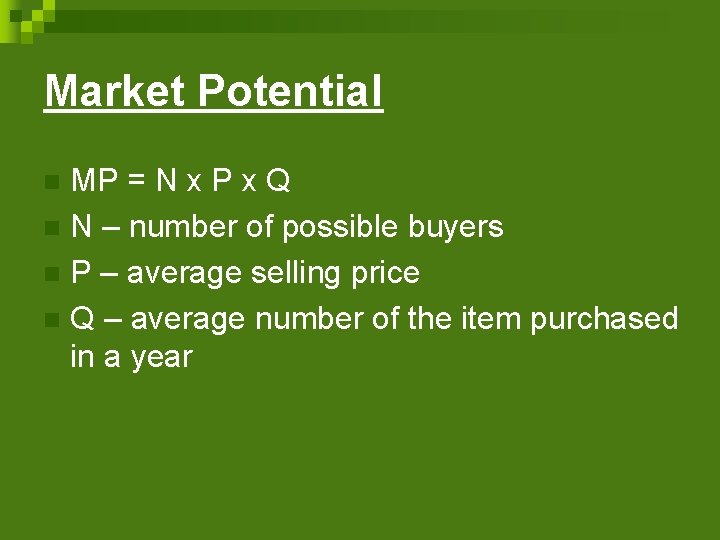 Market Potential

MP = N x P x Q

N – number of possible buyers

P – average selling price

Q – average number of the item purchased in a year